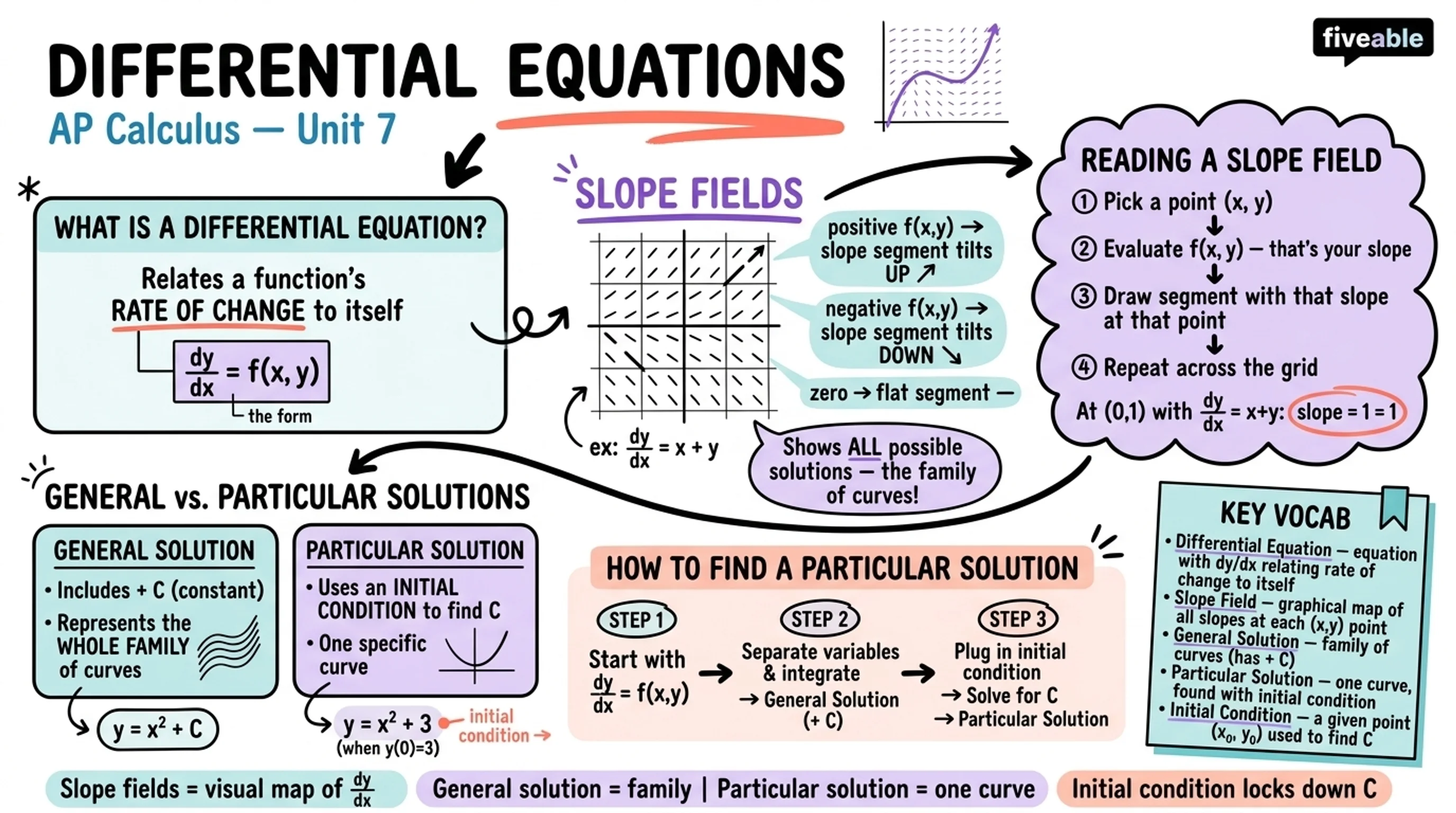 DIFFERENTIAL EQUATIONS

AP Calculus — Unit 7

fiveable

WHAT IS A DIFFERENTIAL EQUATION?

Relates a function's RATE OF CHANGE to itself

$\frac{dy}{dx} = f(x, y)$

the form

SLOPE FIELDS

positive f(x,y) → slope segment tilts UP ↗

negative f(x,y) → slope segment tilts DOWN ↘

zero → flat segment —

ex: $\frac{dy}{dx} = x + y$

Shows ALL possible solutions — the family of curves!

READING A SLOPE FIELD

① Pick a point (x, y)

② Evaluate f(x, y) — that's your slope

③ Draw segment with that slope at that point

④ Repeat across the grid

At (0,1) with $\frac{dy}{dx} = x+y$: slope = 1 = 1

GENERAL vs. PARTICULAR SOLUTIONS

GENERAL SOLUTION

• Includes + C (constant)

• Represents the WHOLE FAMILY of curves

$y = x^2 + C$

PARTICULAR SOLUTION

• Uses an INITIAL CONDITION to find C

• One specific curve

$y = x^2 + 3$ (when y(0)=3)

initial condition →

HOW TO FIND A PARTICULAR SOLUTION

STEP 1

Start with $\frac{dy}{dx} = f(x,y)$

STEP 2

Separate variables & integrate → General Solution (+ C)

STEP 3

Plug in initial condition → Solve for C → Particular Solution

KEY VOCAB

• Differential Equation — equation with dy/dx relating rate of change to itself

• Slope Field — graphical map of all slopes at each (x,y) point

• General Solution — family of curves (has + C)

• Particular Solution — one curve, found with initial condition

• Initial Condition — a given point $(x_0, y_0)$ used to find C

Slope fields = visual map of $\frac{dy}{dx}$

General solution = family | Particular solution = one curve

Initial condition locks down C